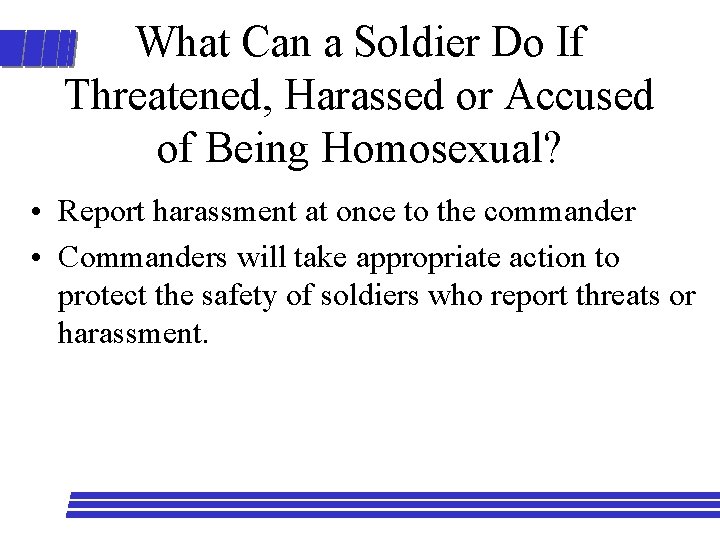 What Can a Soldier Do If Threatened, Harassed or Accused of Being Homosexual?

• Report harassment at once to the commander
• Commanders will take appropriate action to protect the safety of soldiers who report threats or harassment.